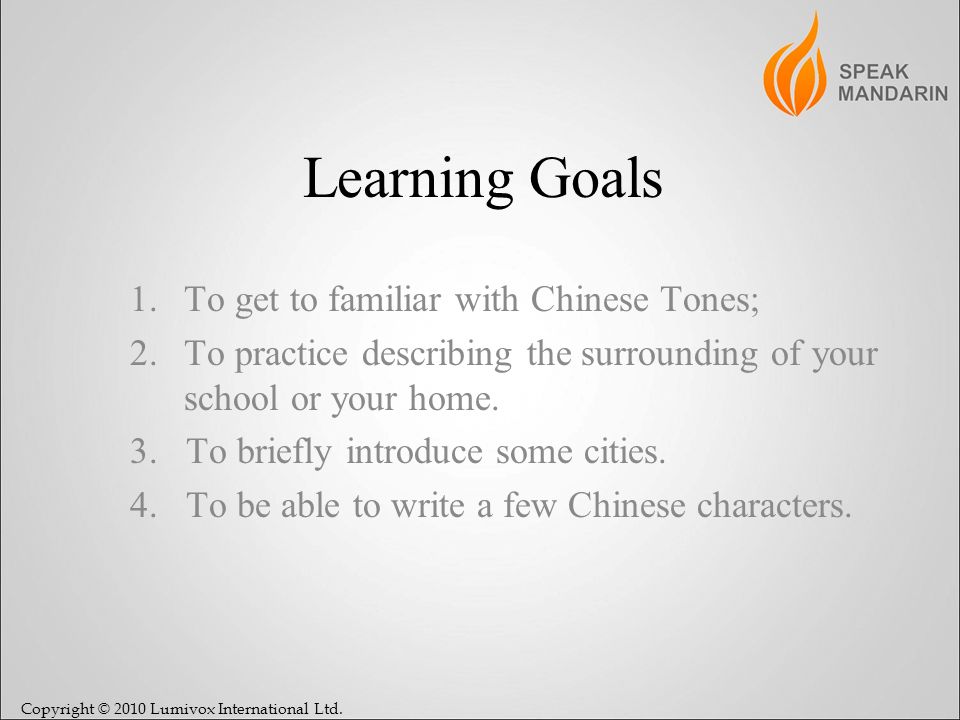 SPEAK
MANDARIN

Learning Goals

1. To get to familiar with Chinese Tones;
2. To practice describing the surrounding of your school or your home.
3. To briefly introduce some cities.
4. To be able to write a few Chinese characters.

Copyright © 2010 Lumivox International Ltd.